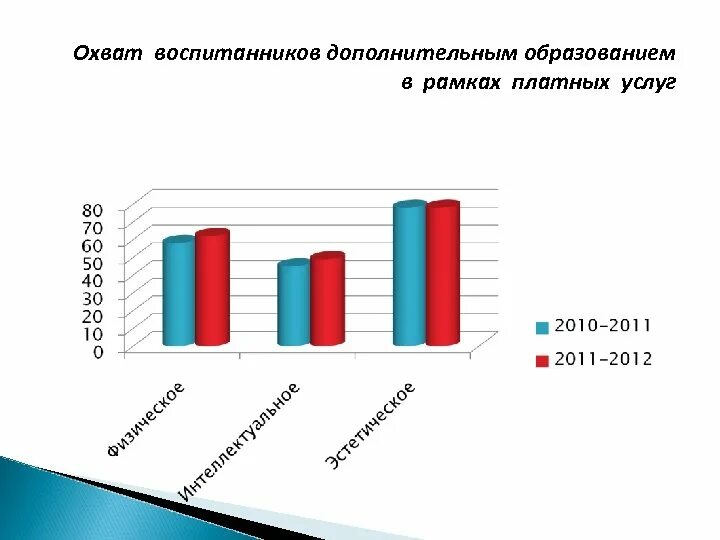 Охват воспитанников дополнительным образованием в рамках платных услуг

80
70
60
50
40
30
20
10
0

Физическое
Интеллектуальное
Эстетическое

2010-2011
2011-2012